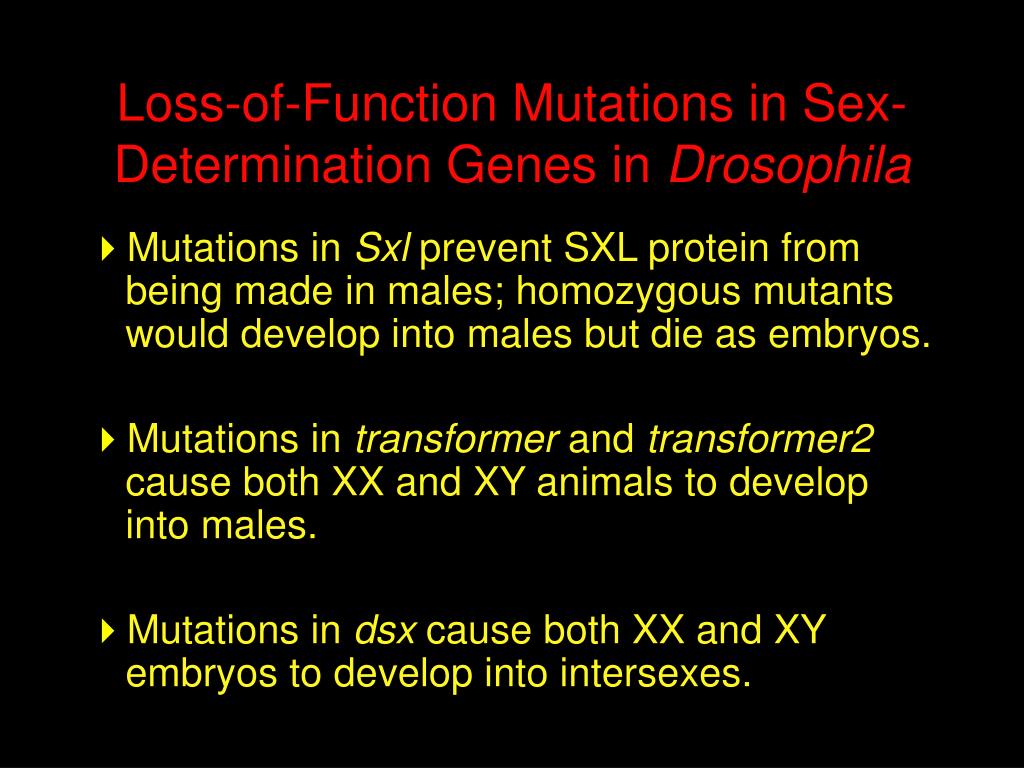 Loss-of-Function Mutations in Sex-Determination Genes in Drosophila

Mutations in Sxl prevent SXL protein from being made in males; homozygous mutants would develop into males but die as embryos.

Mutations in transformer and transformer2 cause both XX and XY animals to develop into males.

Mutations in dsx cause both XX and XY embryos to develop into intersexes.